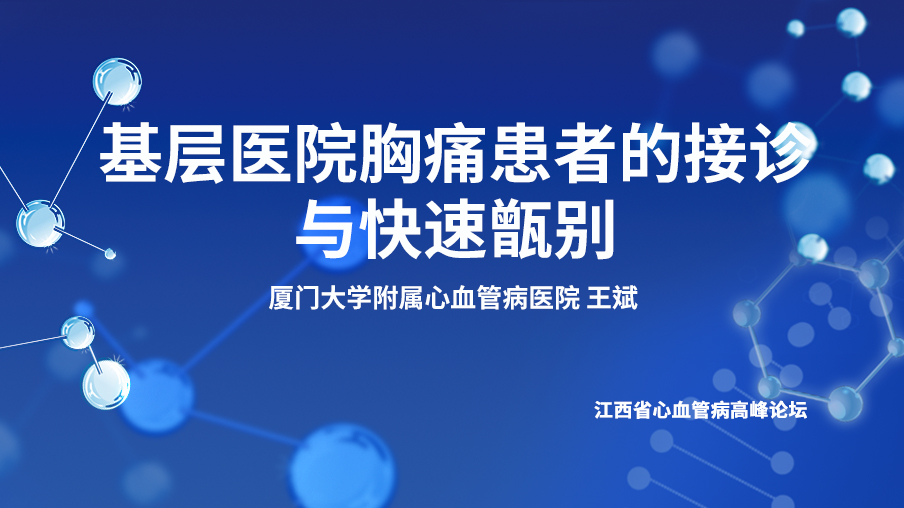 基层医院胸痛患者的接诊与快速甄别

厦门大学附属心血管病医院 王斌

江西省心血管病高峰论坛